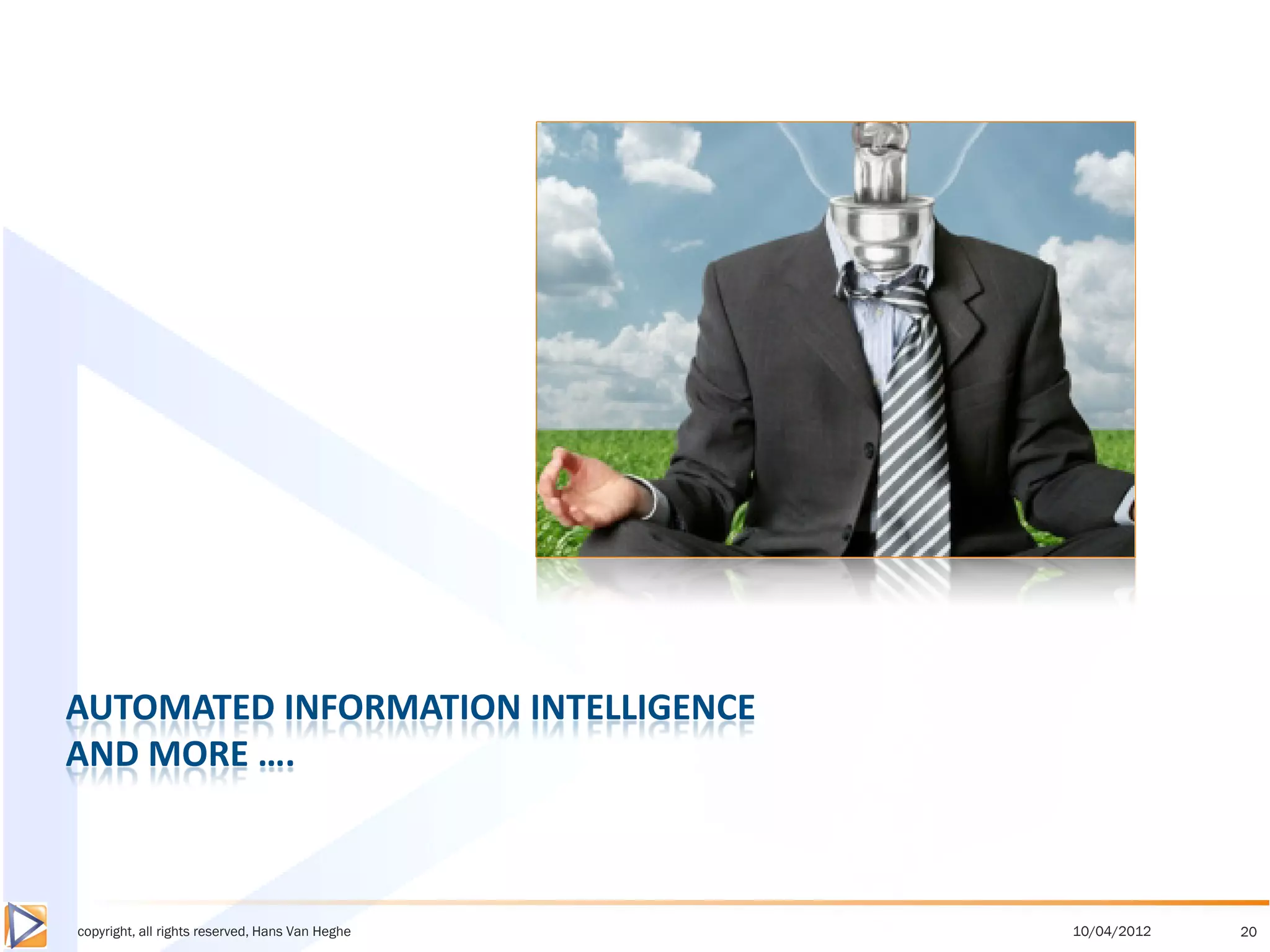 AUTOMATED INFORMATION INTELLIGENCE
AND MORE ….

copyright, all rights reserved, Hans Van Heghe

10/04/2012

20